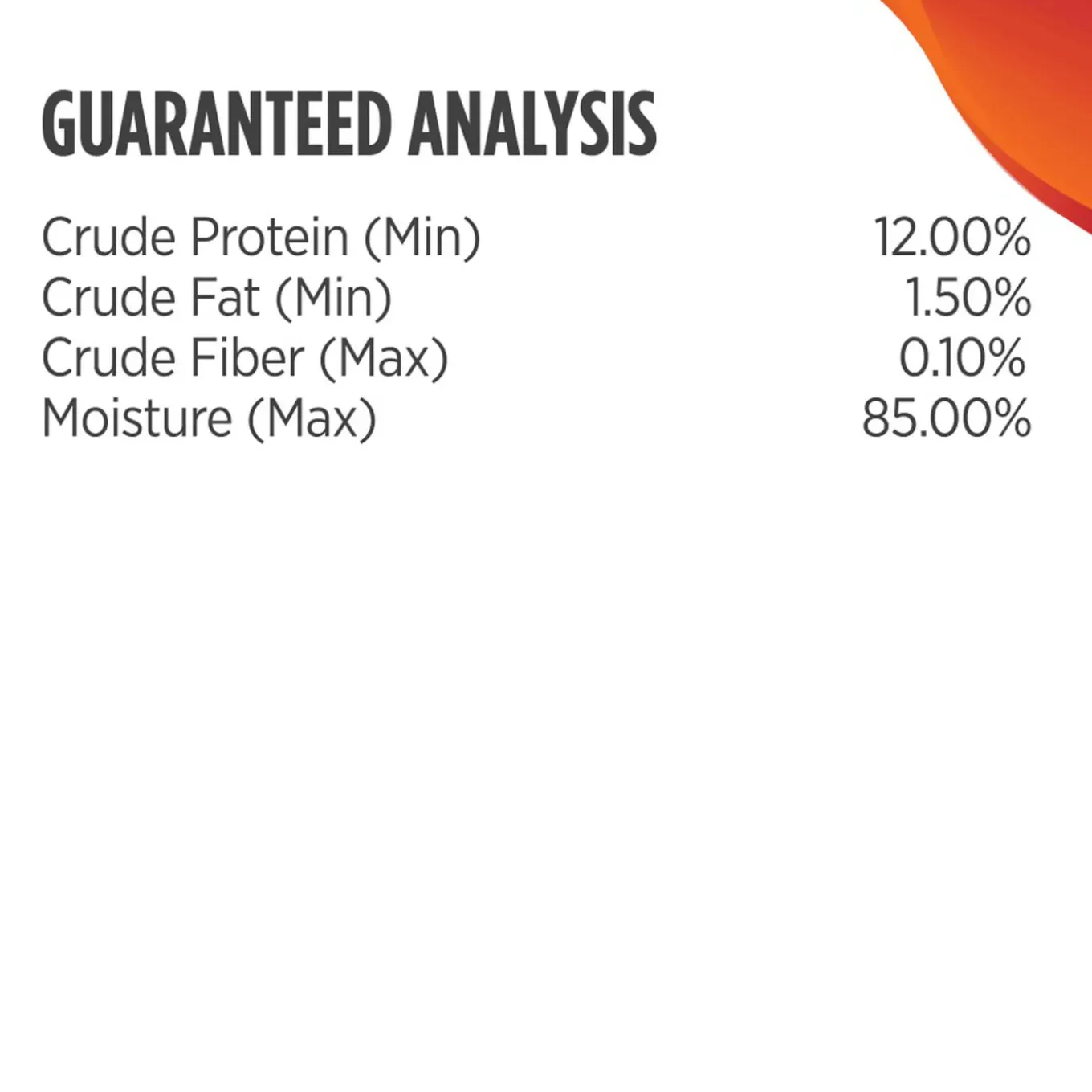 GUARANTEED ANALYSIS

| | |
|---|---|
| Crude Protein (Min) | 12.00% |
| Crude Fat (Min) | 1.50% |
| Crude Fiber (Max) | 0.10% |
| Moisture (Max) | 85.00% |